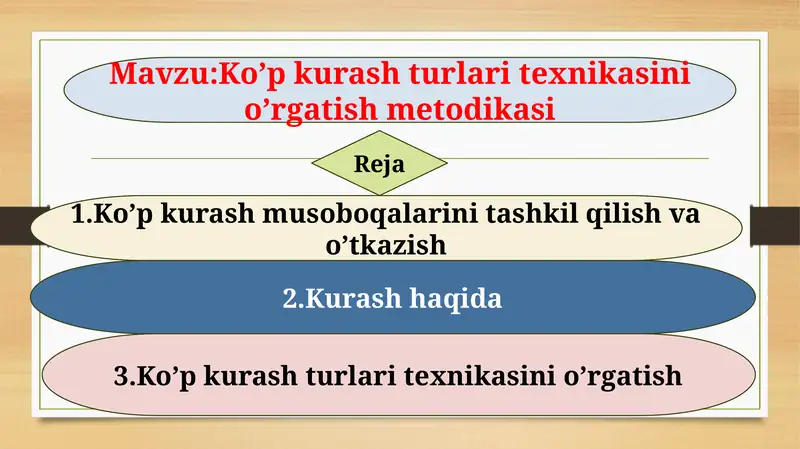 Mavzu:Ko’p kurash turlari texnikasini o’rgatish metodikasi

Reja

1.Ko’p kurash musoboqalarini tashkil qilish va o’tkazish

2.Kurash haqida

3.Ko’p kurash turlari texnikasini o’rgatish